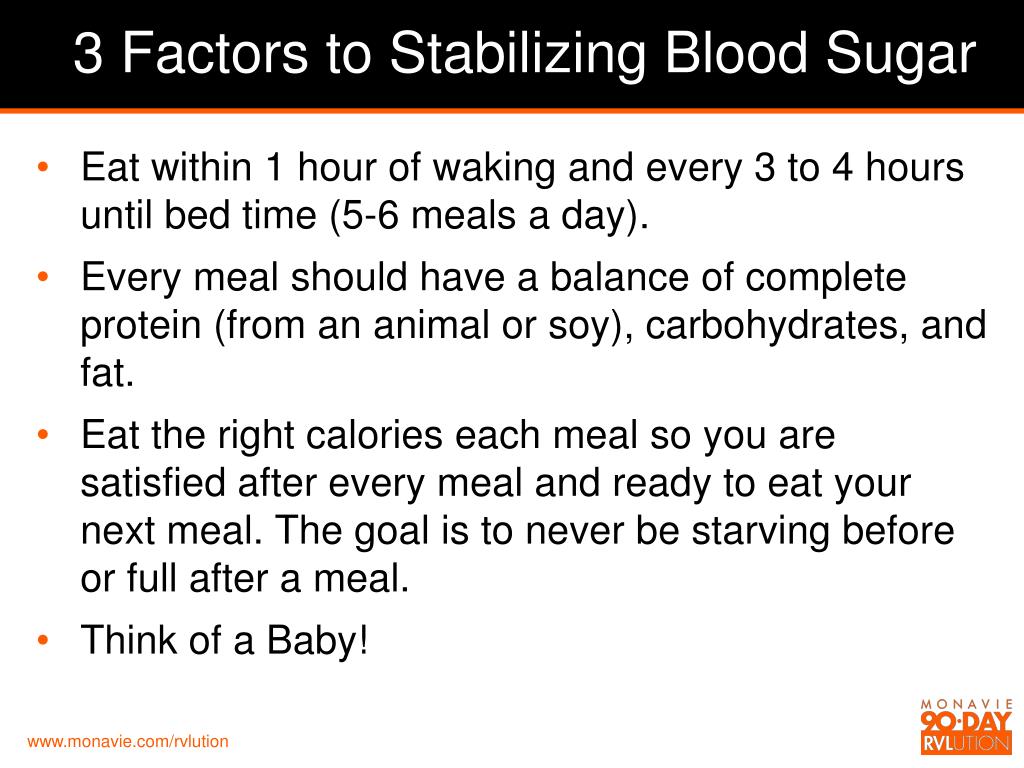 3 Factors to Stabilizing Blood Sugar

• Eat within 1 hour of waking and every 3 to 4 hours until bed time (5-6 meals a day).

• Every meal should have a balance of complete protein (from an animal or soy), carbohydrates, and fat.

• Eat the right calories each meal so you are satisfied after every meal and ready to eat your next meal. The goal is to never be starving before or full after a meal.

• Think of a Baby!

www.monavie.com/rvlution

MONAVIE
90·DAY
RVLUTION